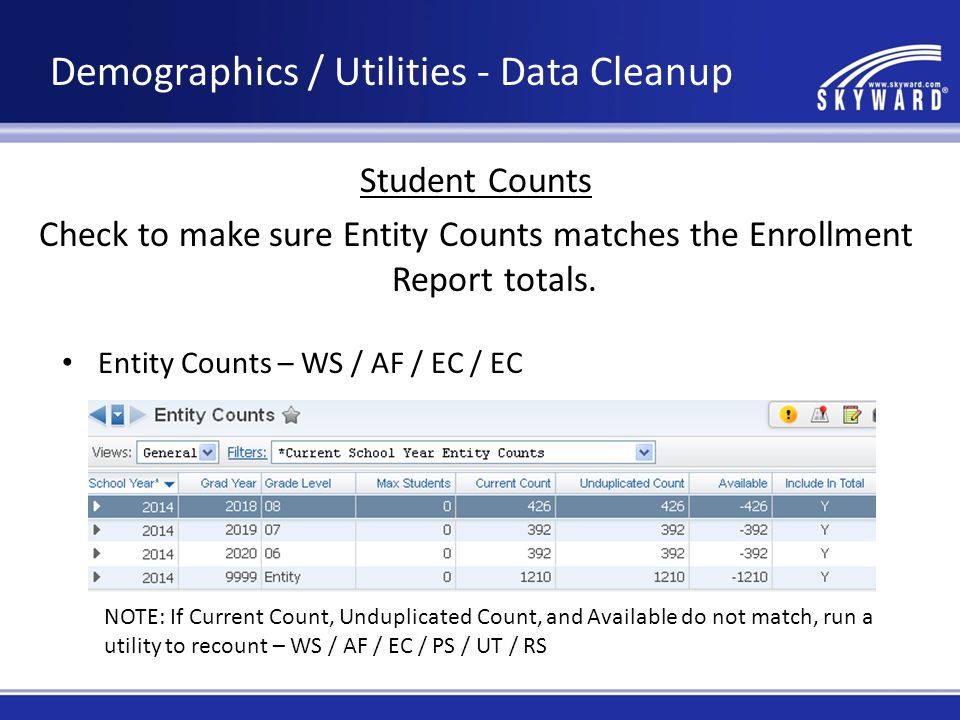 Demographics / Utilities - Data Cleanup

www.skyward.com SKYWARD®

Student Counts

Check to make sure Entity Counts matches the Enrollment Report totals.

• Entity Counts – WS / AF / EC / EC

Entity Counts

Views: General Filters: *Current School Year Entity Counts

| School Year* | Grad Year | Grade Level | Max Students | Current Count | Unduplicated Count | Available | Include In Total |
|---|---|---|---|---|---|---|---|
| 2014 | 2018 | 08 | 0 | 426 | 426 | -426 | Y |
| 2014 | 2019 | 07 | 0 | 392 | 392 | -392 | Y |
| 2014 | 2020 | 06 | 0 | 392 | 392 | -392 | Y |
| 2014 | 9999 | Entity | 0 | 1210 | 1210 | -1210 | Y |

NOTE: If Current Count, Unduplicated Count, and Available do not match, run a utility to recount – WS / AF / EC / PS / UT / RS